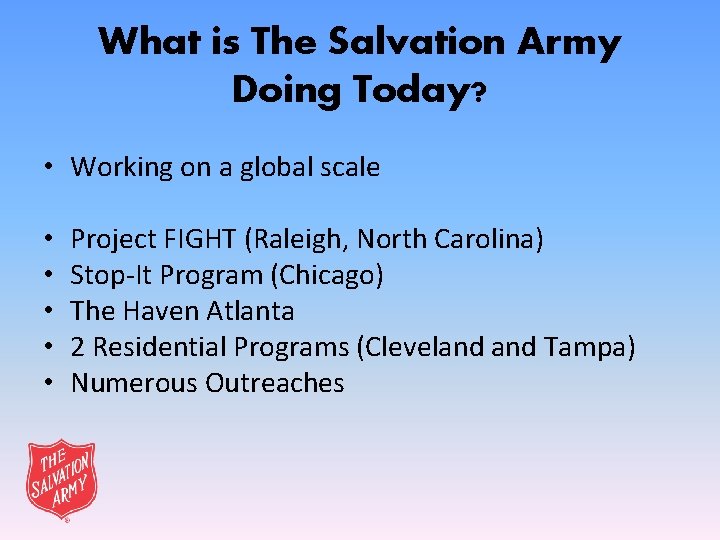 What is The Salvation Army Doing Today?

• Working on a global scale

• Project FIGHT (Raleigh, North Carolina)
• Stop-It Program (Chicago)
• The Haven Atlanta
• 2 Residential Programs (Cleveland and Tampa)
• Numerous Outreaches

THE SALVATION ARMY